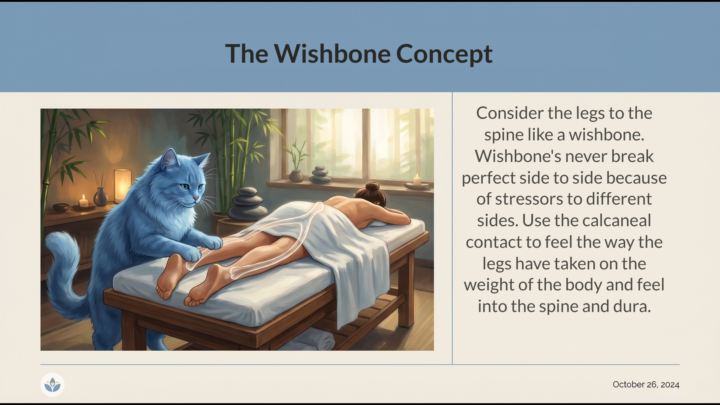 The Wishbone Concept

Consider the legs to the spine like a wishbone. Wishbone's never break perfect side to side because of stressors to different sides. Use the calcaneal contact to feel the way the legs have taken on the weight of the body and feel into the spine and dura.

October 26, 2024